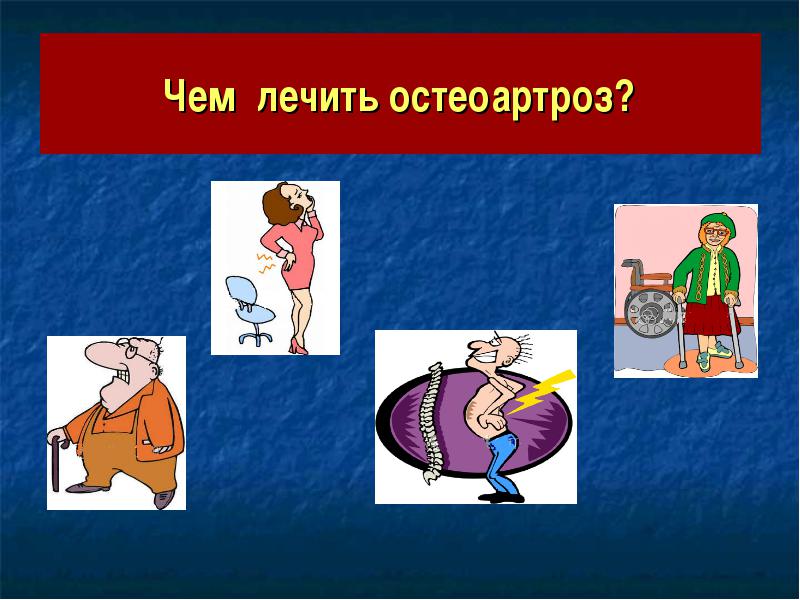 Чем лечить остеоартроз?